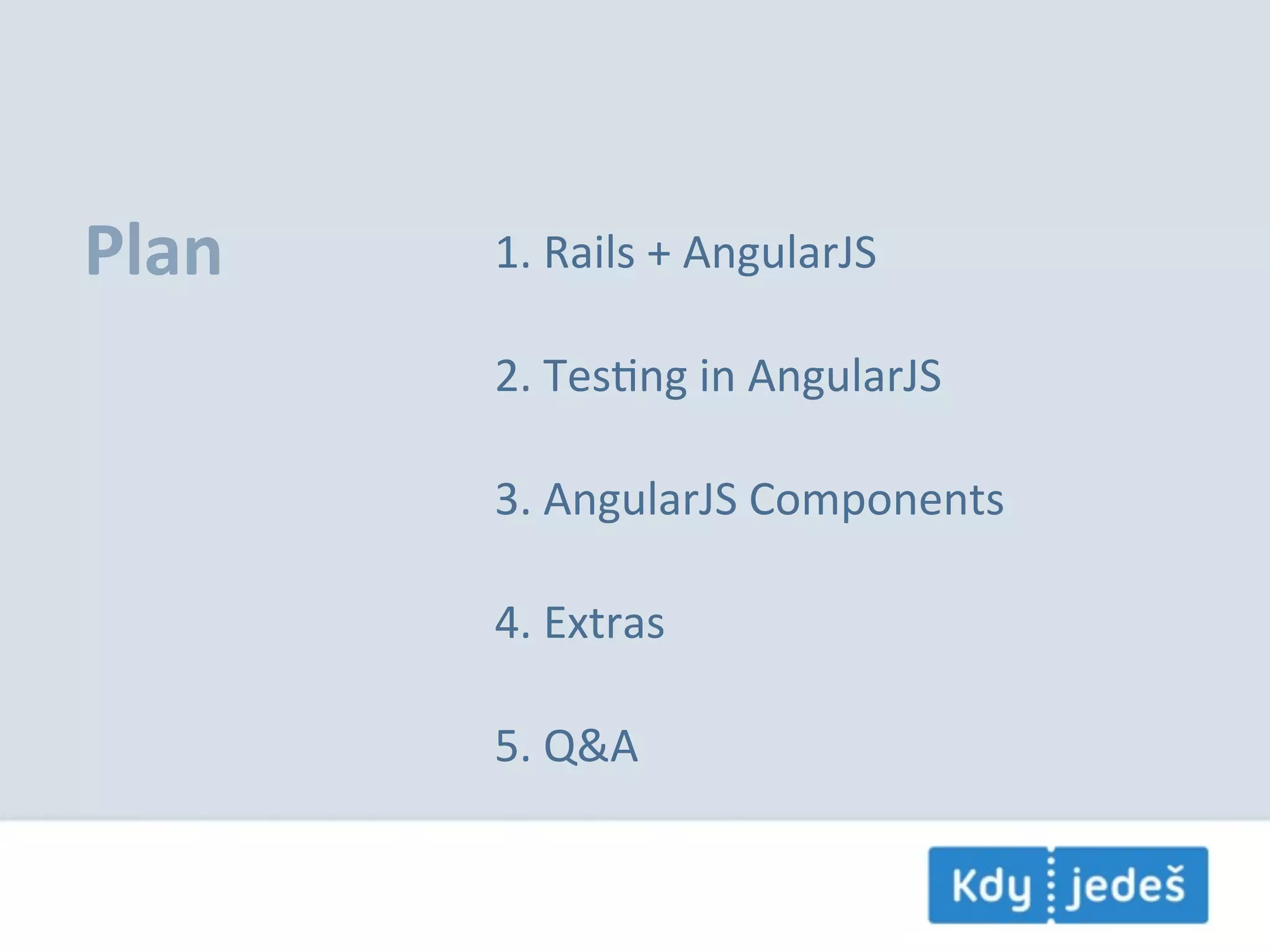 Plan

1. Rails + AngularJS

2. Testing in AngularJS

3. AngularJS Components

4. Extras

5. Q&A

Kdy jedeš